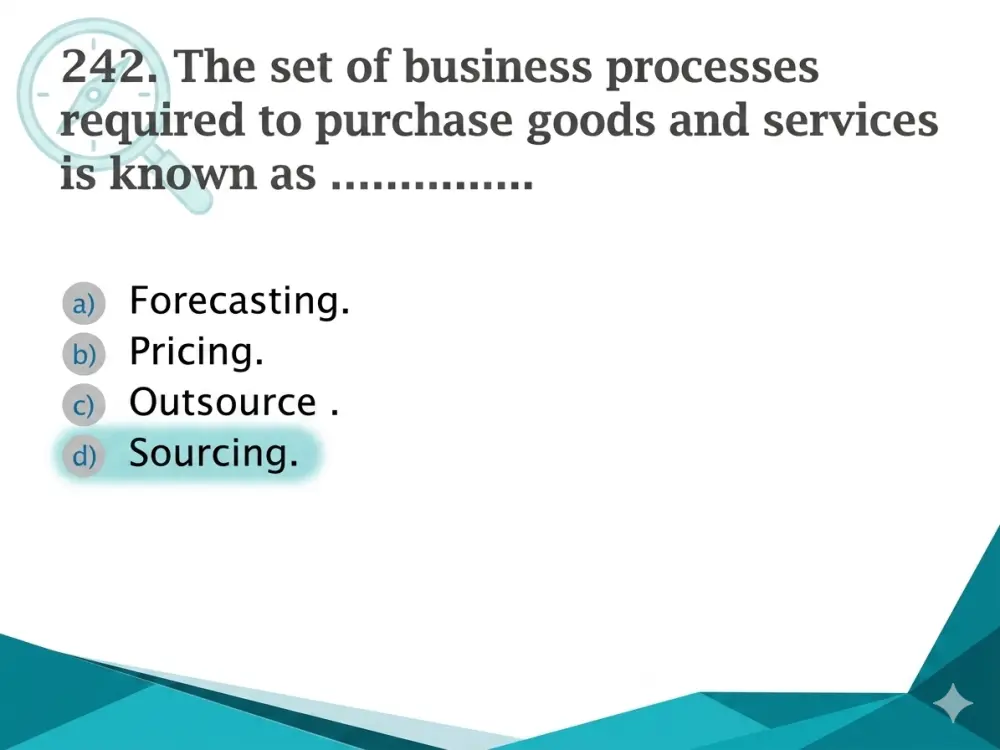 242. The set of business processes required to purchase goods and services is known as ...............

a) Forecasting.
b) Pricing.
c) Outsource .
d) Sourcing.